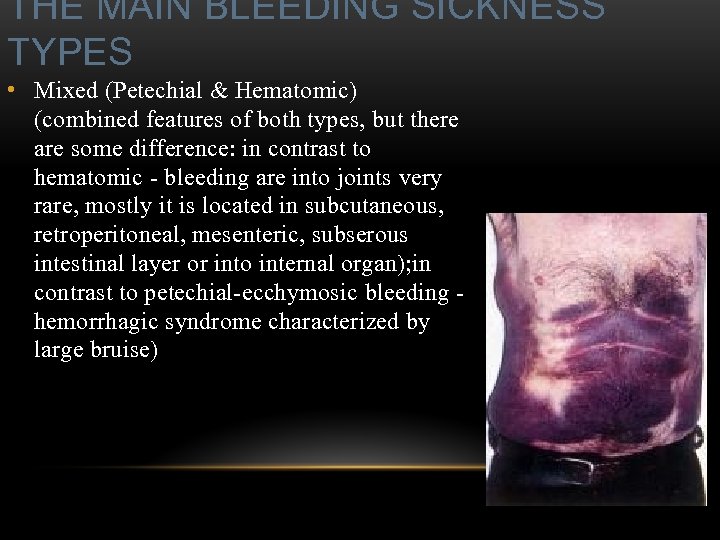 THE MAIN BLEEDING SICKNESS TYPES

• Mixed (Petechial & Hematomic) (combined features of both types, but there are some difference: in contrast to hematomic - bleeding are into joints very rare, mostly it is located in subcutaneous, retroperitoneal, mesenteric, subserous intestinal layer or into internal organ);in contrast to petechial-ecchymosic bleeding - hemorrhagic syndrome characterized by large bruise)